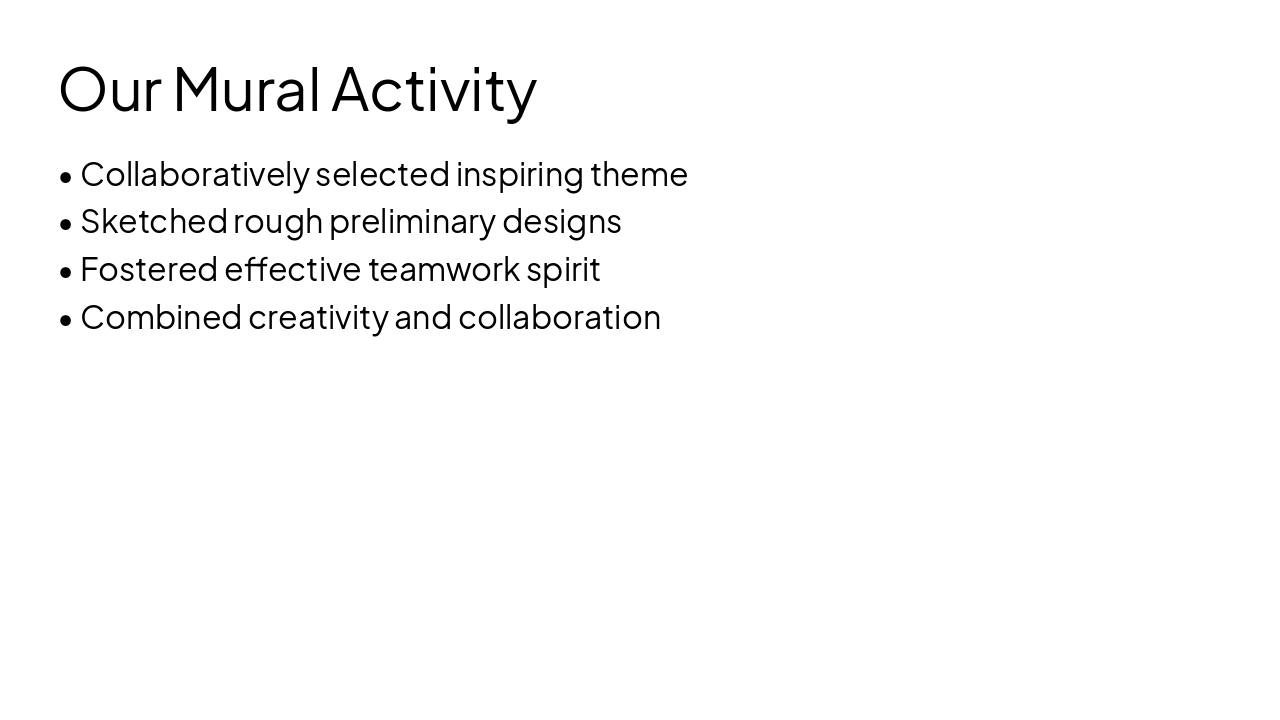 Our Mural Activity

• Collaboratively selected inspiring theme
• Sketched rough preliminary designs
• Fostered effective teamwork spirit
• Combined creativity and collaboration